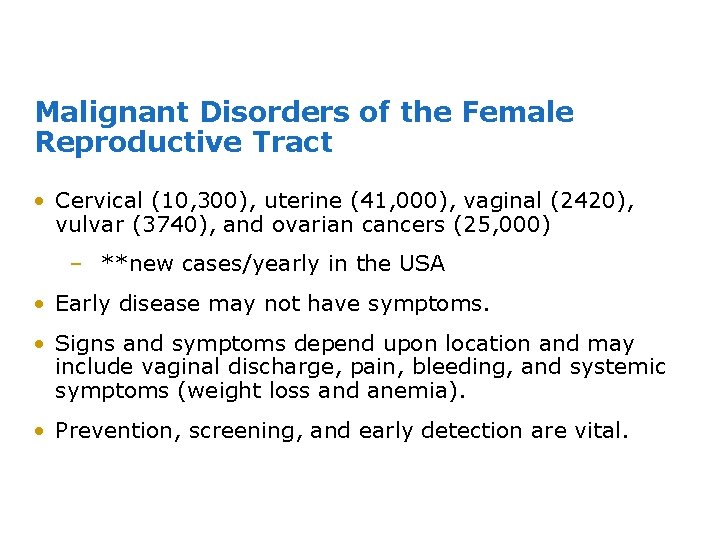 Malignant Disorders of the Female Reproductive Tract

• Cervical (10,300), uterine (41,000), vaginal (2420), vulvar (3740), and ovarian cancers (25,000)

– **new cases/yearly in the USA

• Early disease may not have symptoms.

• Signs and symptoms depend upon location and may include vaginal discharge, pain, bleeding, and systemic symptoms (weight loss and anemia).

• Prevention, screening, and early detection are vital.